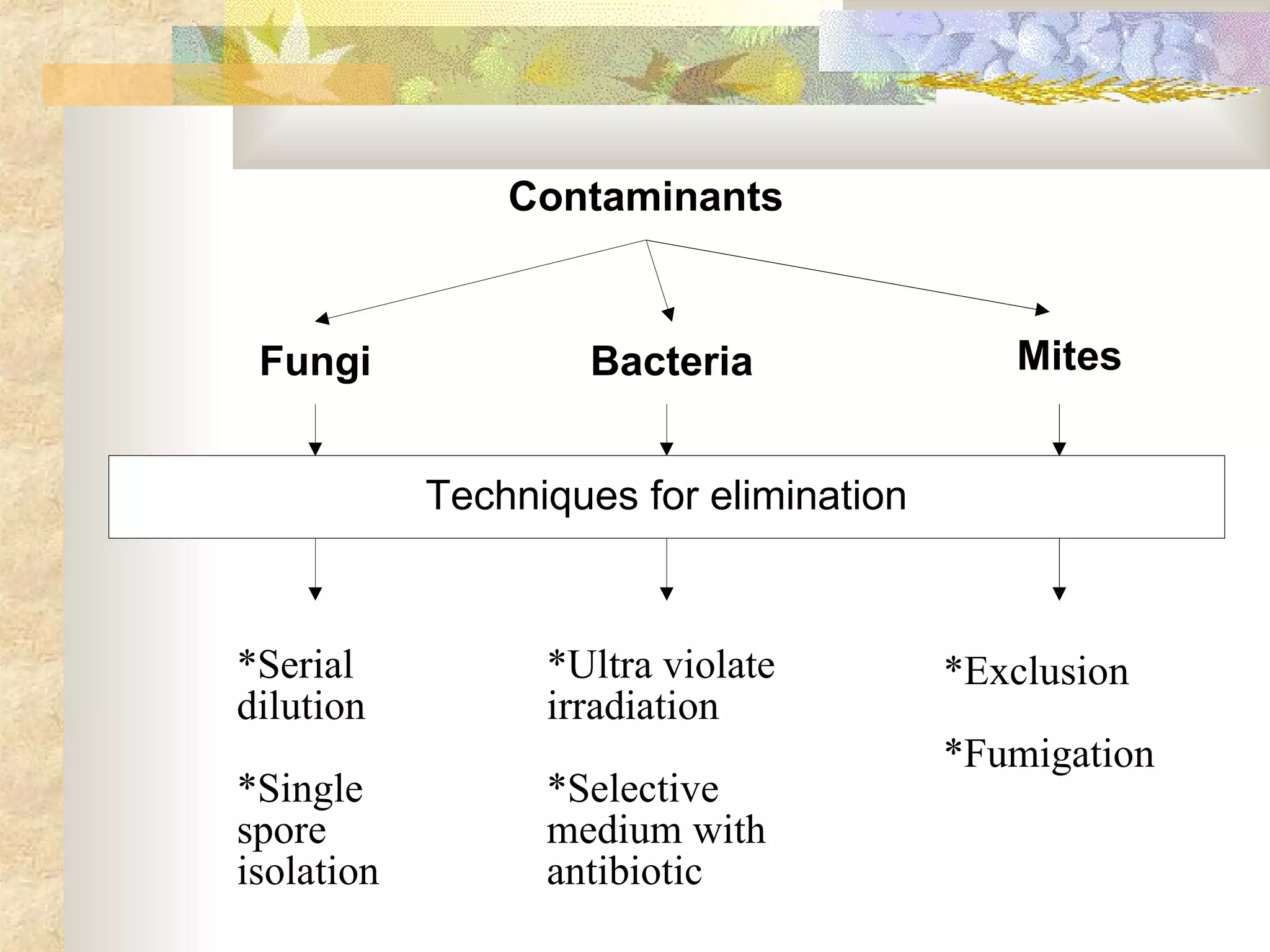 Contaminants

Fungi

Bacteria

Mites

Techniques for elimination

*Serial dilution

*Single spore isolation

*Ultra violate irradiation

*Selective medium with antibiotic

*Exclusion

*Fumigation